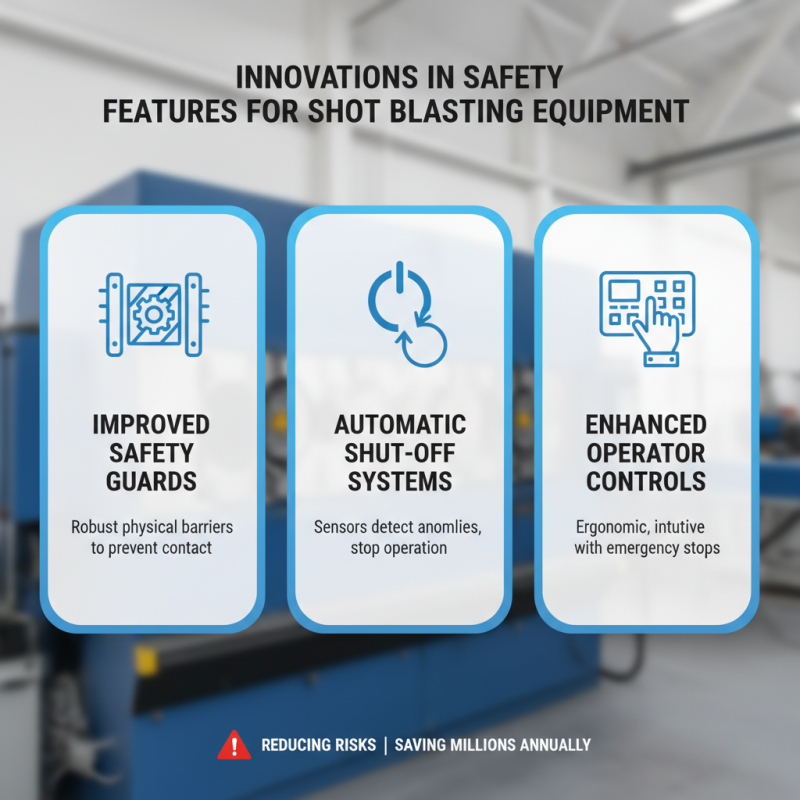 INNOVATIONS IN SAFETY FEATURES FOR SHOT BLASTING EQUIPMENT

IMPROVED SAFETY GUARDS

Robust physical barriers to prevent contact

AUTOMATIC SHUT-OFF SYSTEMS

Sensors detect anomlies, stop operation

ENHANCED OPERATOR CONTROLS

Ergonomic, intutive with emergency stops

REDUCING RISKS | SAVING MILLIONS ANNUALLY